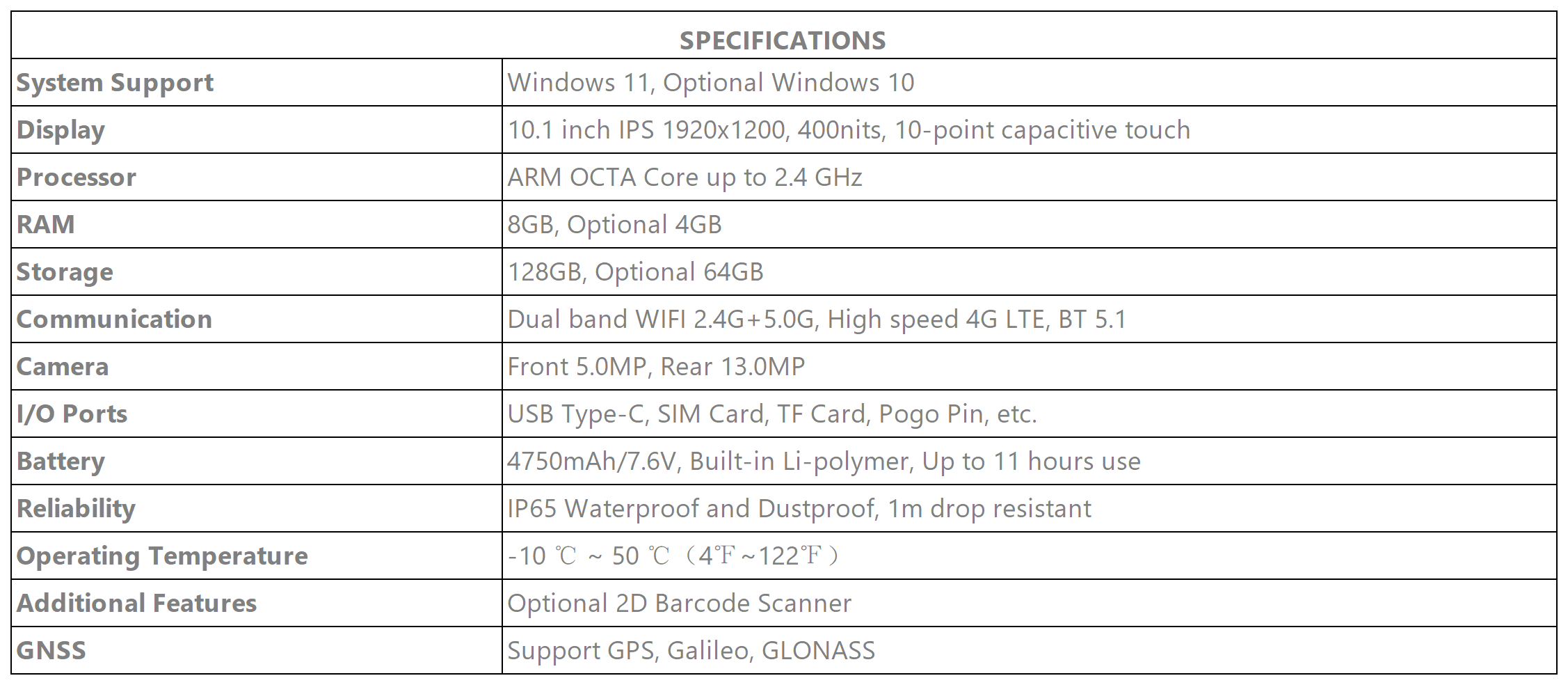 | SPECIFICATIONS | |
|---|---|
| System Support | Windows 11, Optional Windows 10 |
| Display | 10.1 inch IPS 1920x1200, 400nits, 10-point capacitive touch |
| Processor | ARM OCTA Core up to 2.4 GHz |
| RAM | 8GB, Optional 4GB |
| Storage | 128GB, Optional 64GB |
| Communication | Dual band WIFI 2.4G+5.0G, High speed 4G LTE, BT 5.1 |
| Camera | Front 5.0MP, Rear 13.0MP |
| I/O Ports | USB Type-C, SIM Card, TF Card, Pogo Pin, etc. |
| Battery | 4750mAh/7.6V, Built-in Li-polymer, Up to 11 hours use |
| Reliability | IP65 Waterproof and Dustproof, 1m drop resistant |
| Operating Temperature | -10 ℃ ~ 50 ℃（4℉~122℉） |
| Additional Features | Optional 2D Barcode Scanner |
| GNSS | Support GPS, Galileo, GLONASS |